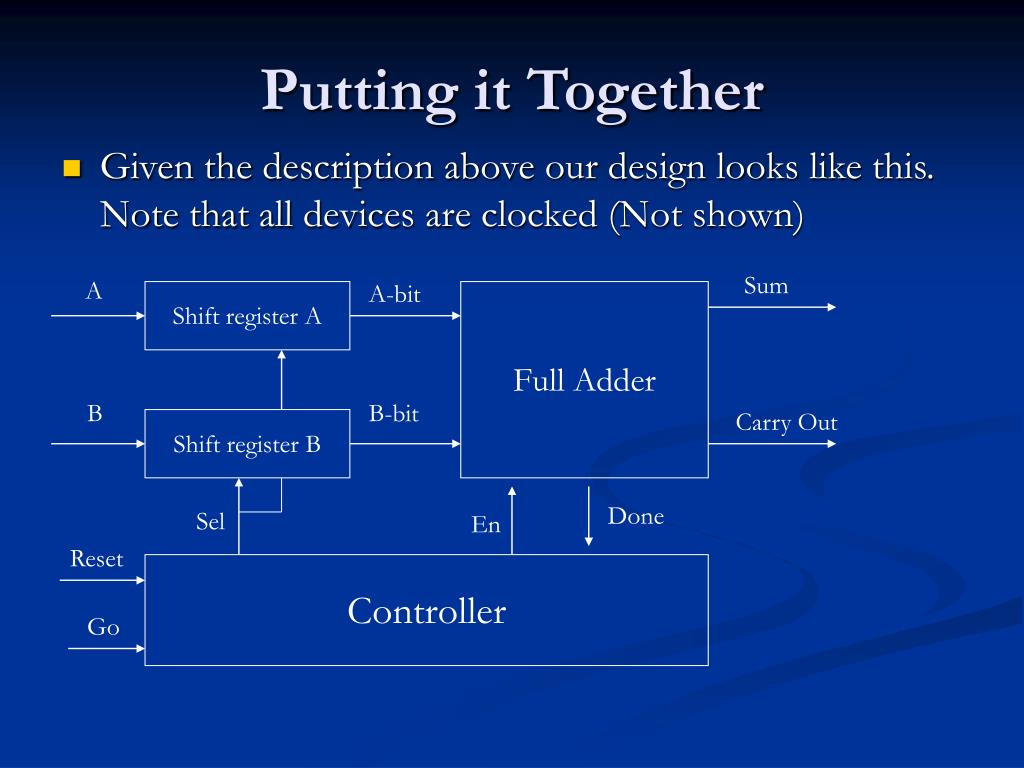 Putting it Together

Given the description above our design looks like this. Note that all devices are clocked (Not shown)

A
Shift register A
A-bit
Sum
Full Adder
B
Shift register B
B-bit
Carry Out
Sel
En
Done
Reset
Controller
Go